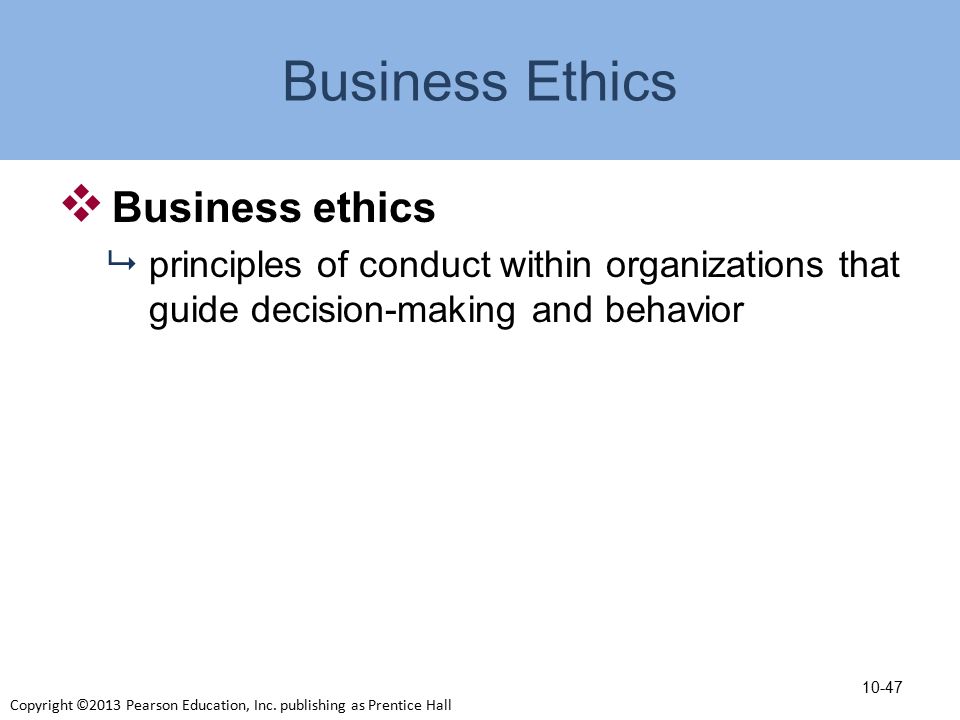 Business Ethics

Business ethics

principles of conduct within organizations that guide decision-making and behavior

10-47

Copyright ©2013 Pearson Education, Inc. publishing as Prentice Hall